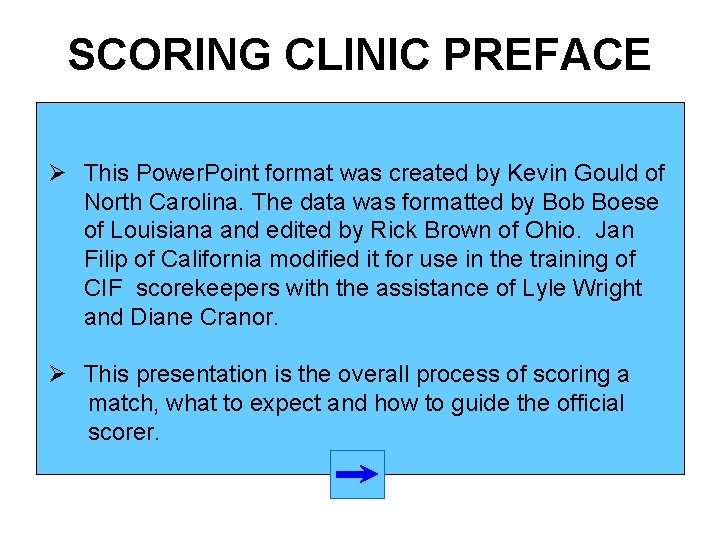 SCORING CLINIC PREFACE

➢ This PowerPoint format was created by Kevin Gould of North Carolina. The data was formatted by Bob Boese of Louisiana and edited by Rick Brown of Ohio. Jan Filip of California modified it for use in the training of CIF scorekeepers with the assistance of Lyle Wright and Diane Cranor.

➢ This presentation is the overall process of scoring a match, what to expect and how to guide the official scorer.